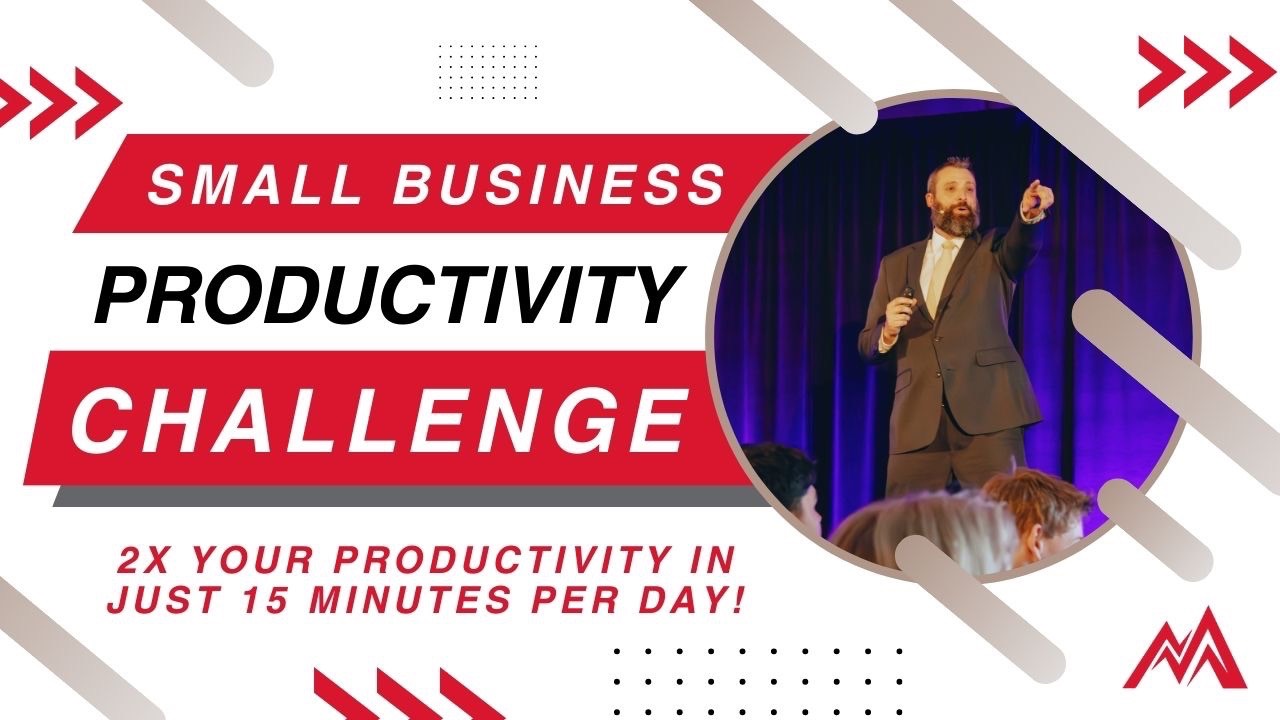 SMALL BUSINESS
PRODUCTIVITY
CHALLENGE

2X YOUR PRODUCTIVITY IN JUST 15 MINUTES PER DAY!